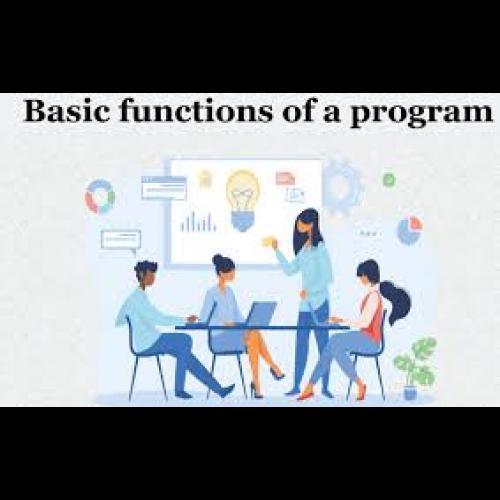 Basic functions of a program